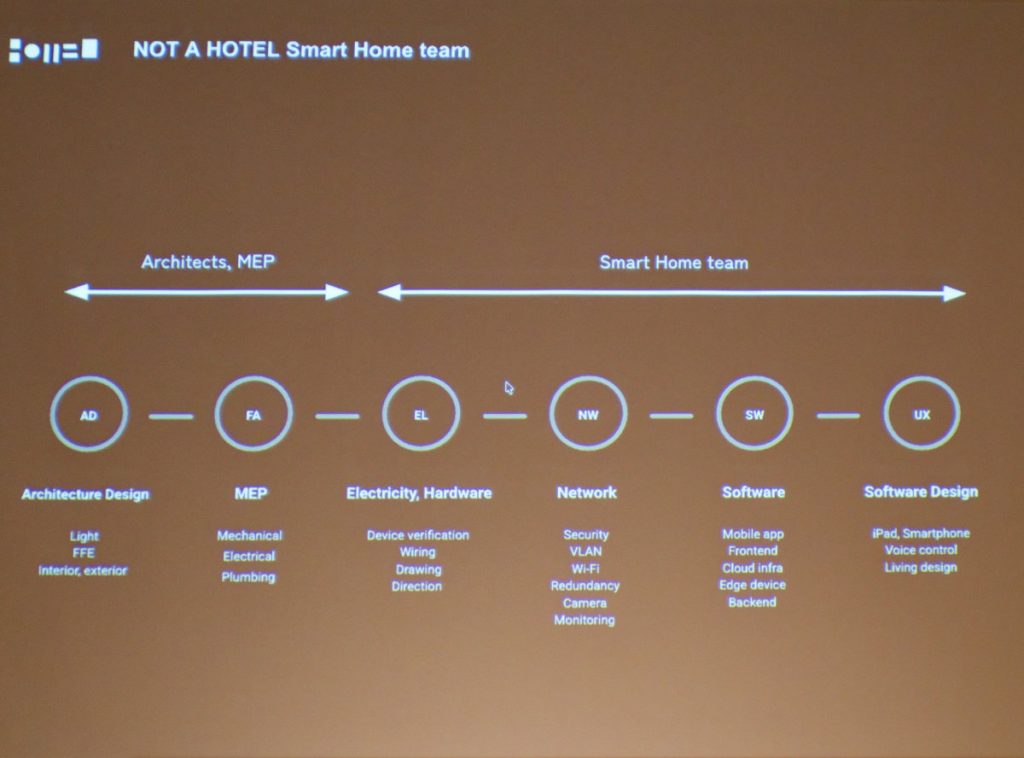 NOT A HOTEL Smart Home team

Architects, MEP

Smart Home team

AD

FA

EL

NW

SW

UX

Architecture Design

Light
FFE
Interior, exterior

MEP

Mechanical
Electrical
Plumbing

Electricity, Hardware

Device verification
Wiring
Drawing
Direction

Network

Security
VLAN
Wi-Fi
Redundancy
Camera
Monitoring

Software

Mobile app
Frontend
Cloud infra
Edge device
Backend

Software Design

iPad, Smartphone
Voice control
Living design